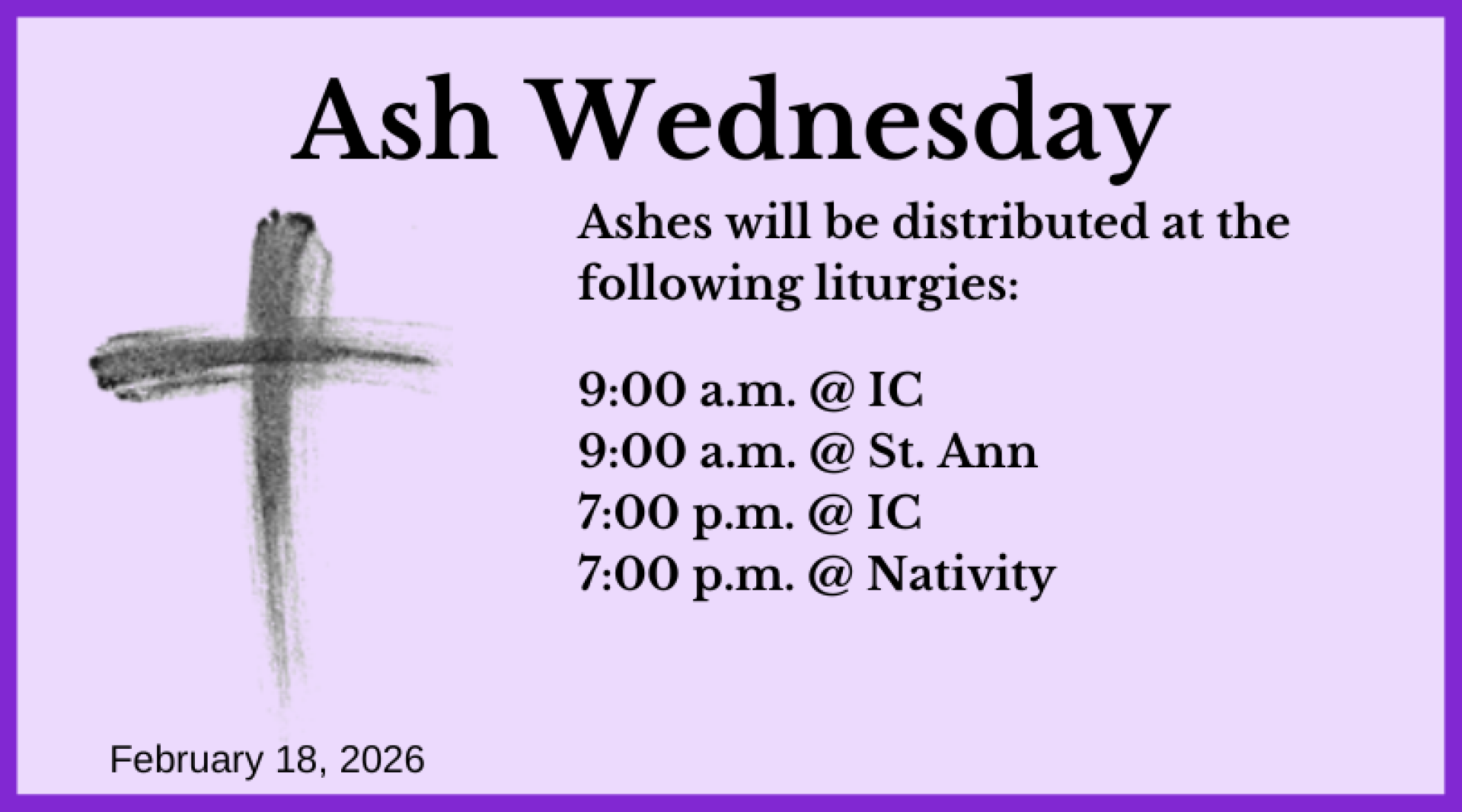 Ash Wednesday

Ashes will be distributed at the following liturgies:

9:00 a.m. @ IC
9:00 a.m. @ St. Ann
7:00 p.m. @ IC
7:00 p.m. @ Nativity

February 18, 2026